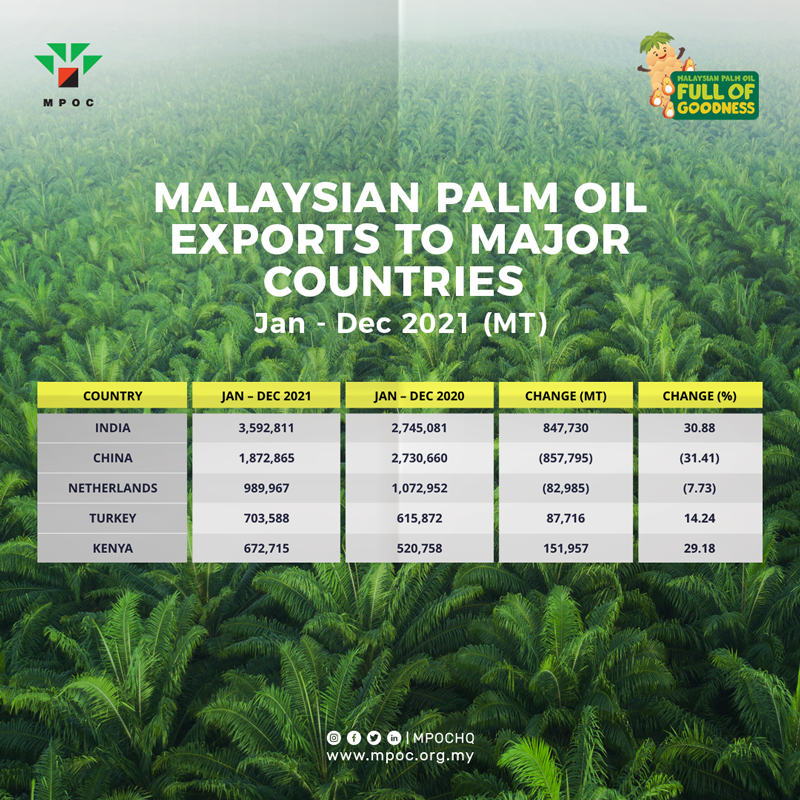 MPOC

MALAYSIAN PALM OIL
FULL OF GOODNESS

MALAYSIAN PALM OIL EXPORTS TO MAJOR COUNTRIES
Jan - Dec 2021 (MT)

| COUNTRY | JAN – DEC 2021 | JAN – DEC 2020 | CHANGE (MT) | CHANGE (%) |
|---|---|---|---|---|
| INDIA | 3,592,811 | 2,745,081 | 847,730 | 30.88 |
| CHINA | 1,872,865 | 2,730,660 | (857,795) | (31.41) |
| NETHERLANDS | 989,967 | 1,072,952 | (82,985) | (7.73) |
| TURKEY | 703,588 | 615,872 | 87,716 | 14.24 |
| KENYA | 672,715 | 520,758 | 151,957 | 29.18 |

| MPOCHQ
www.mpoc.org.my